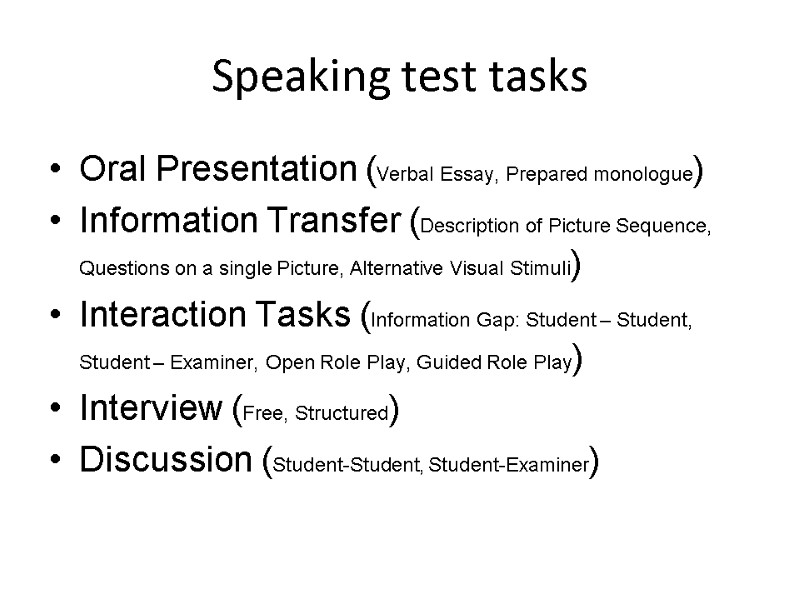 Speaking test tasks

• Oral Presentation (Verbal Essay, Prepared monologue)
• Information Transfer (Description of Picture Sequence, Questions on a single Picture, Alternative Visual Stimuli)
• Interaction Tasks (Information Gap: Student – Student, Student – Examiner, Open Role Play, Guided Role Play)
• Interview (Free, Structured)
• Discussion (Student-Student, Student-Examiner)